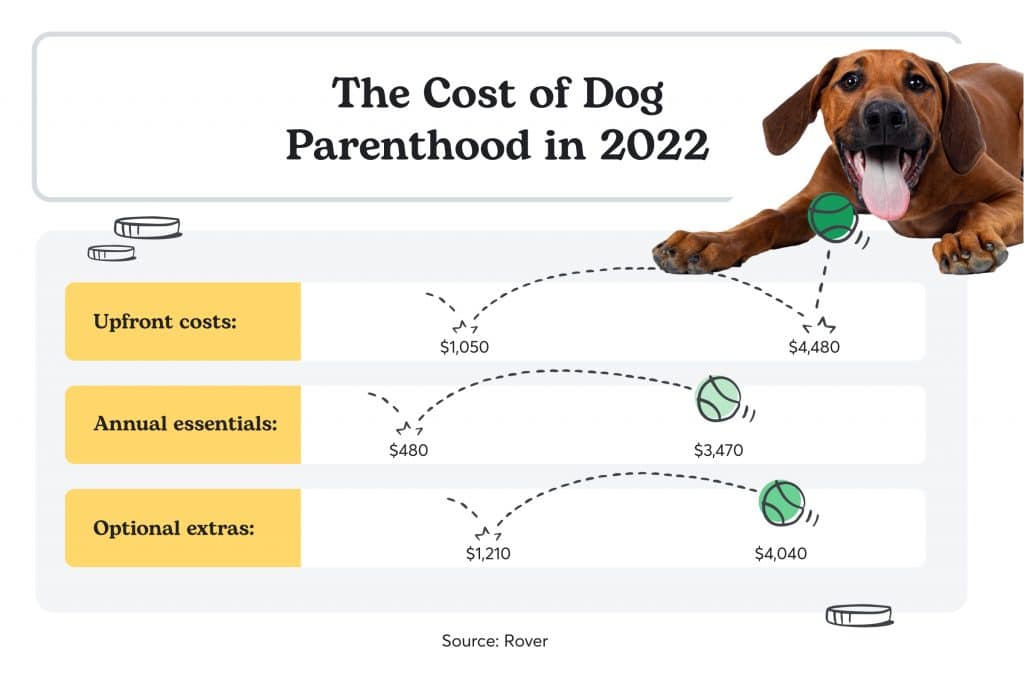 The Cost of Dog Parenthood in 2022

Upfront costs: $1,050 $4,480

Annual essentials: $480 $3,470

Optional extras: $1,210 $4,040

Source: Rover